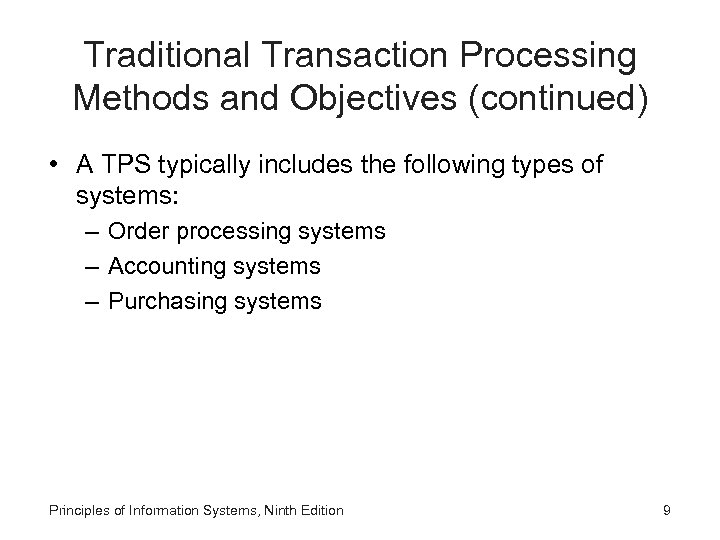 Traditional Transaction Processing Methods and Objectives (continued)

• A TPS typically includes the following types of systems:
– Order processing systems
– Accounting systems
– Purchasing systems

Principles of Information Systems, Ninth Edition

9